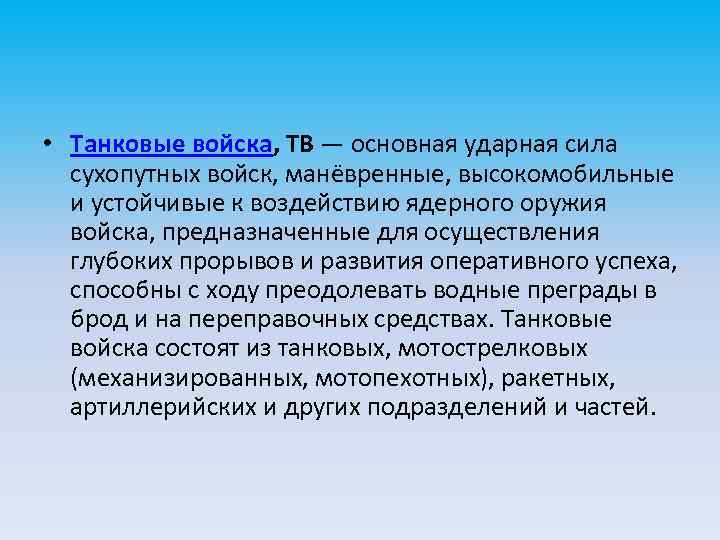 • Танковые войска, ТВ — основная ударная сила сухопутных войск, манёвренные, высокомобильные и устойчивые к воздействию ядерного оружия войска, предназначенные для осуществления глубоких прорывов и развития оперативного успеха, способны с ходу преодолевать водные преграды в брод и на переправочных средствах. Танковые войска состоят из танковых, мотострелковых (механизированных, мотопехотных), ракетных, артиллерийских и других подразделений и частей.